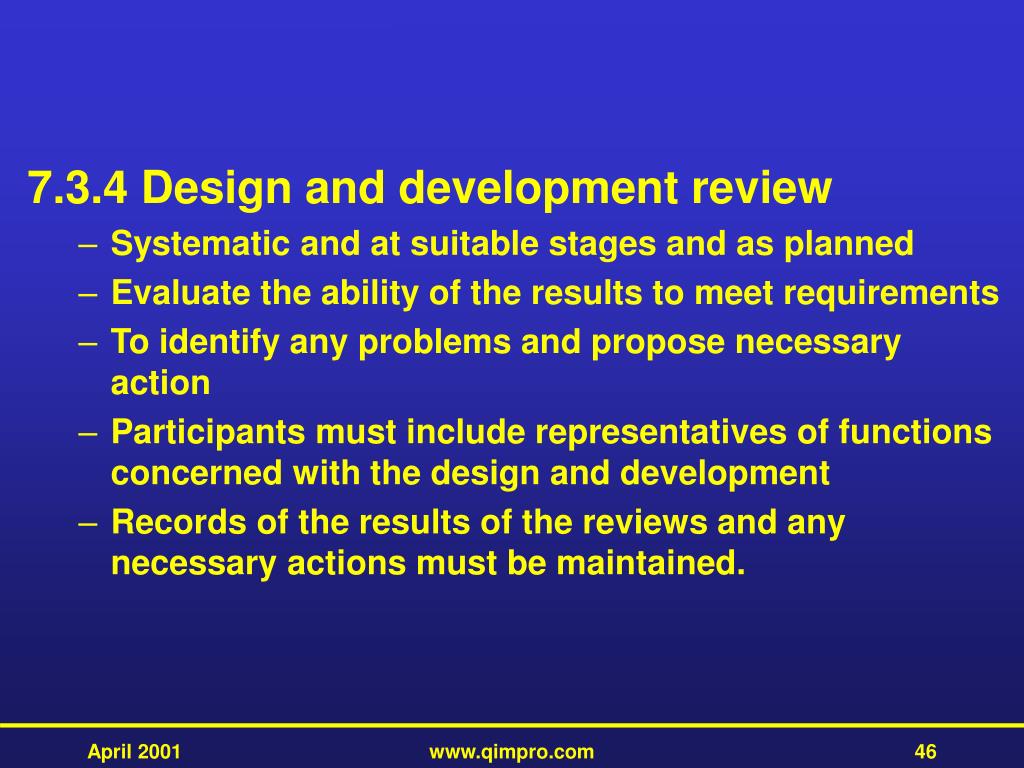 7.3.4 Design and development review

– Systematic and at suitable stages and as planned
– Evaluate the ability of the results to meet requirements
– To identify any problems and propose necessary action
– Participants must include representatives of functions concerned with the design and development
– Records of the results of the reviews and any necessary actions must be maintained.

April 2001 www.qimpro.com 46